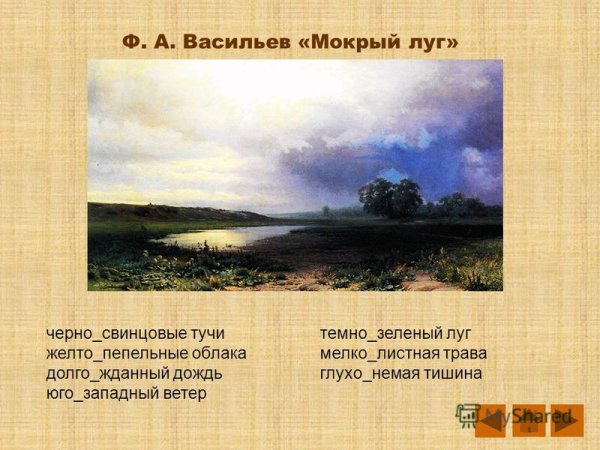 Ф. А. Васильев «Мокрый луг»

черно_свинцовые тучи
желто_пепельные облака
долго_жданный дождь
юго_западный ветер

темно_зеленый луг
мелко_листная трава
глухо_немая тишина

MyShared